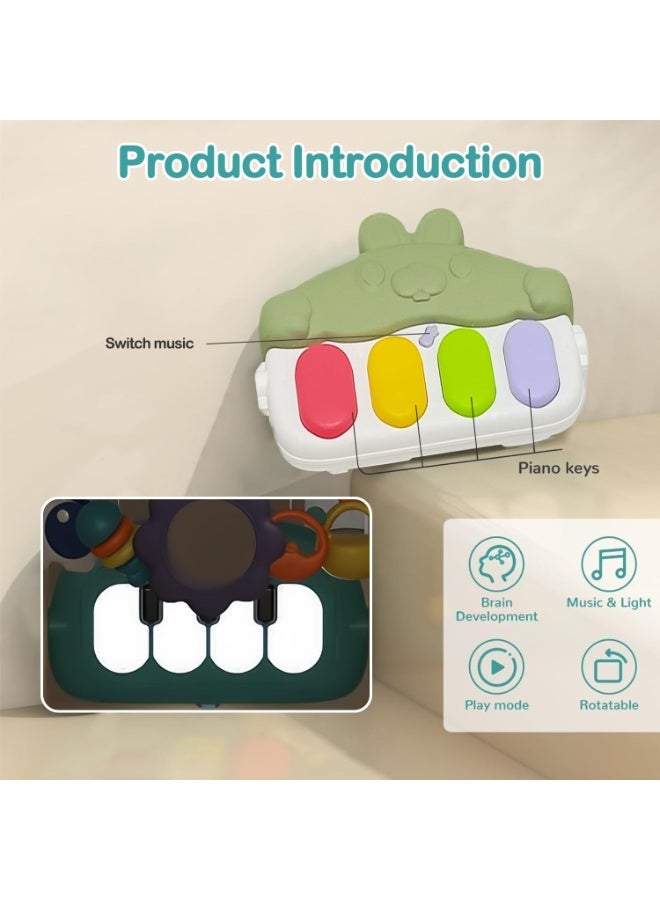 Product Introduction

Switch music

Piano keys

Brain Development

Music & Light

Play mode

Rotatable